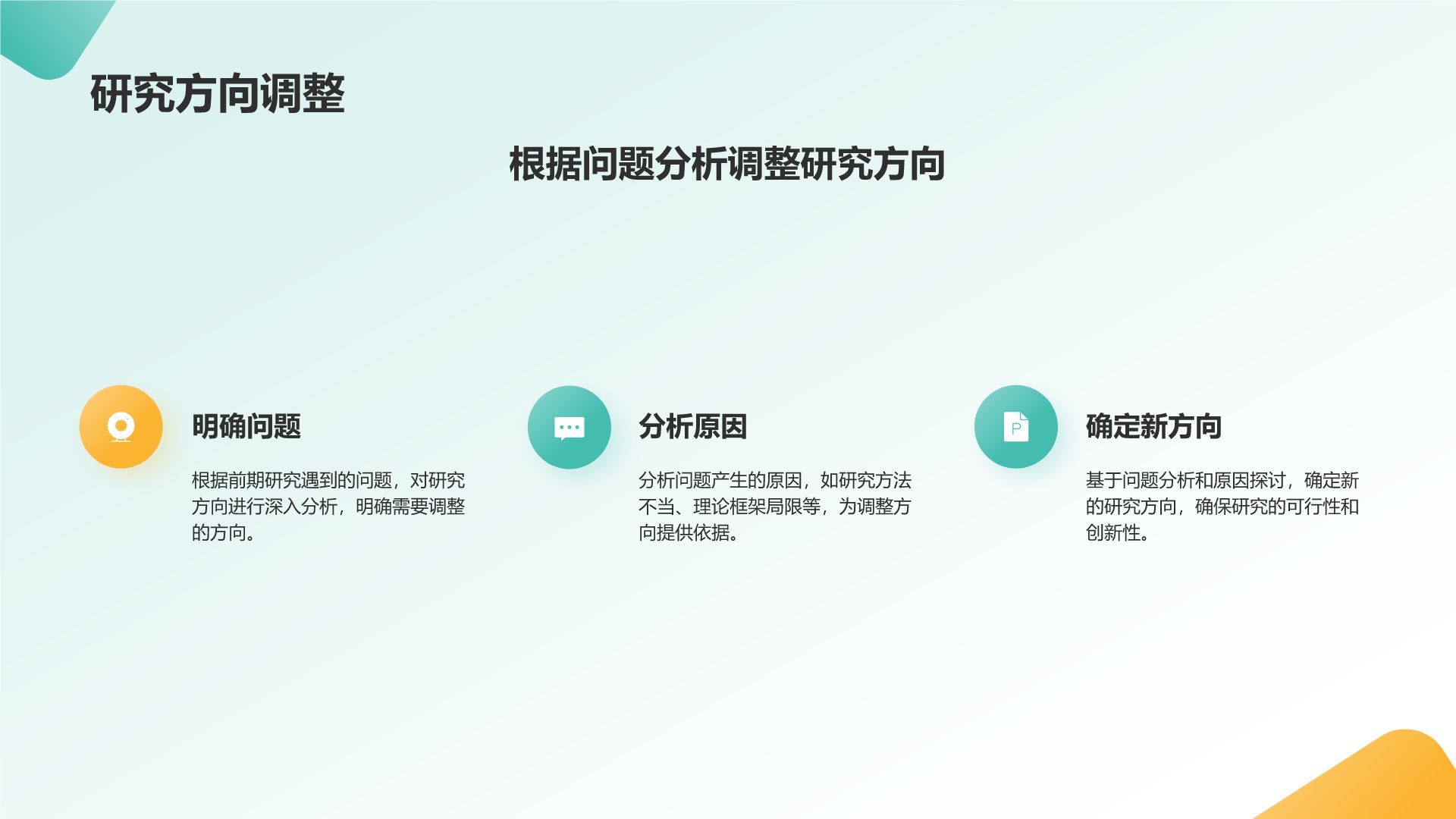 研究方向调整

根据问题分析调整研究方向

明确问题

根据前期研究遇到的问题，对研究方向进行深入分析，明确需要调整的方向。

分析原因

分析问题产生的原因，如研究方法不当、理论框架局限等，为调整方向提供依据。

P

确定新方向

基于问题分析和原因探讨，确定新的研究方向，确保研究的可行性和创新性。